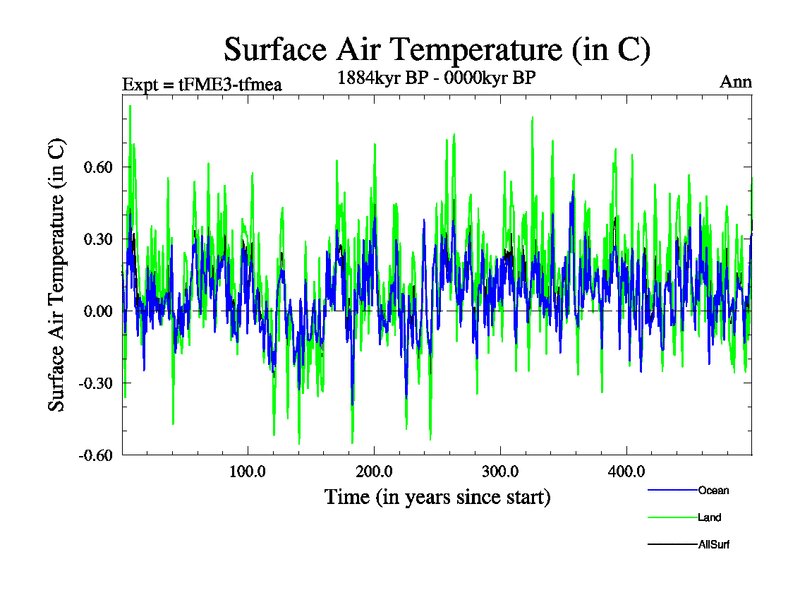 Surface Air Temperature (in C)

Expt = tFME3-tfmea

1884kyr BP - 0000kyr BP

Ann

Surface Air Temperature (in C)

0.60

0.30

0.00

-0.30

-0.60

100.0

200.0

300.0

400.0

Time (in years since start)

Ocean

Land

AllSurf